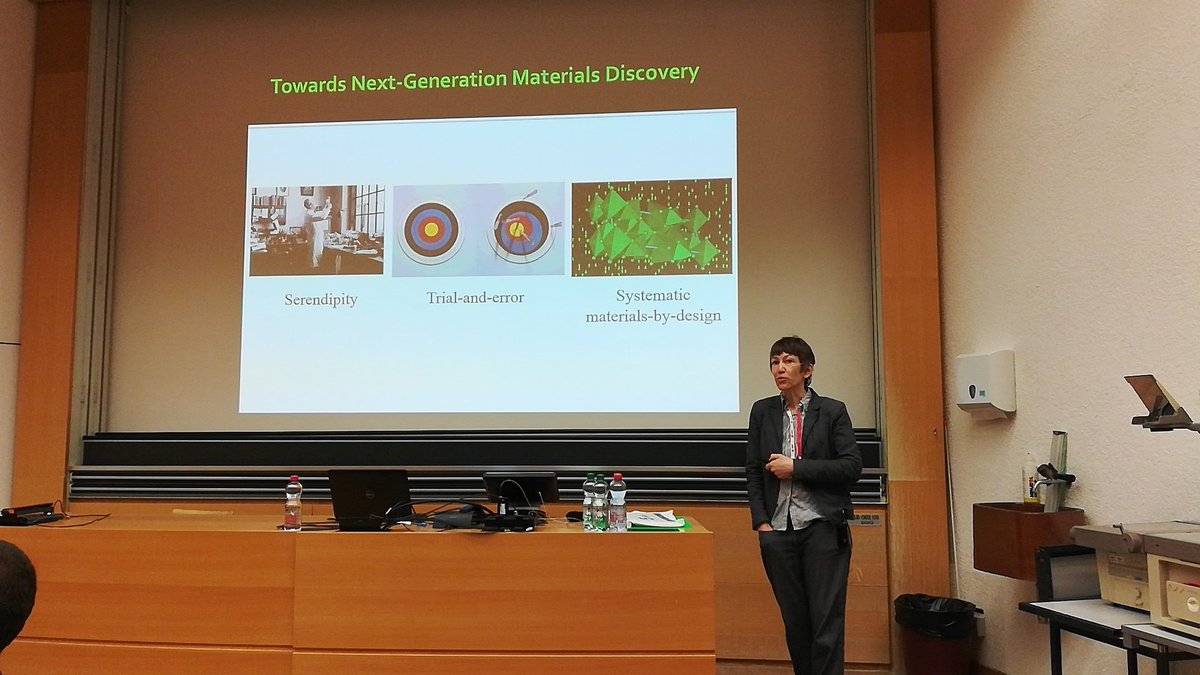 Towards Next-Generation Materials Discovery

Serendipity

Trial-and-error

Systematic materials-by-design